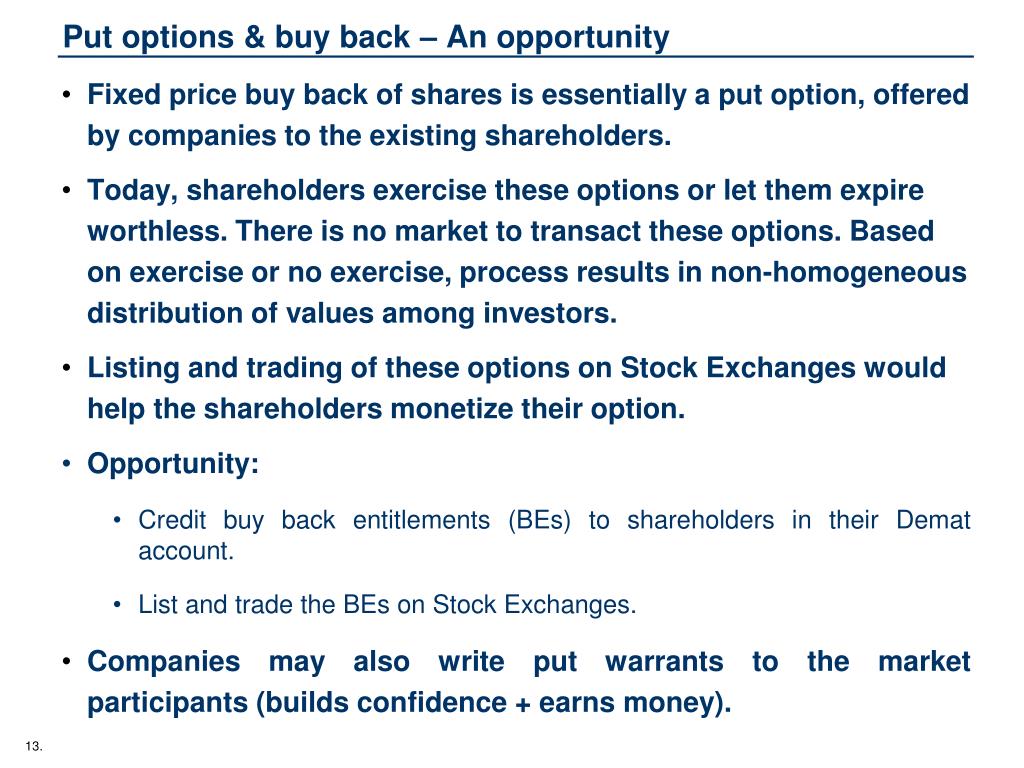 Put options & buy back – An opportunity

• Fixed price buy back of shares is essentially a put option, offered by companies to the existing shareholders.

• Today, shareholders exercise these options or let them expire worthless. There is no market to transact these options. Based on exercise or no exercise, process results in non-homogeneous distribution of values among investors.

• Listing and trading of these options on Stock Exchanges would help the shareholders monetize their option.

• Opportunity:

• Credit buy back entitlements (BEs) to shareholders in their Demat account.

• List and trade the BEs on Stock Exchanges.

• Companies may also write put warrants to the market participants (builds confidence + earns money).

13.